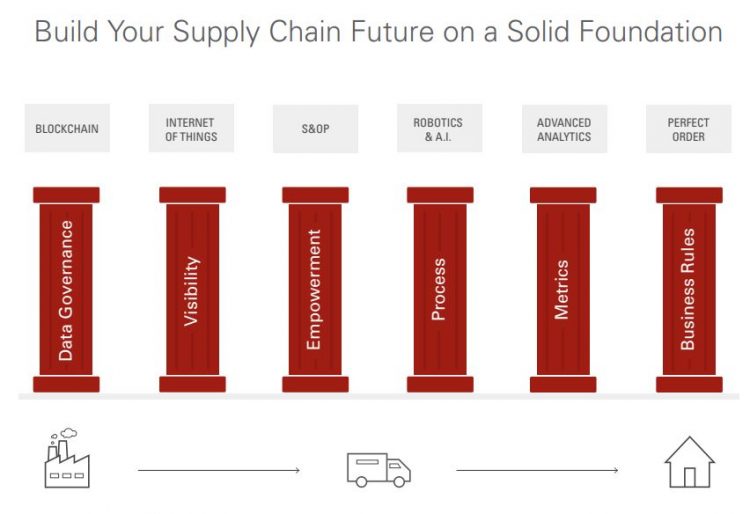 Build Your Supply Chain Future on a Solid Foundation

BLOCKCHAIN

INTERNET OF THINGS

S&OP

ROBOTICS & A.I.

ADVANCED ANALYTICS

PERFECT ORDER

Data Governance

Visibility

Empowerment

Process

Metrics

Business Rules